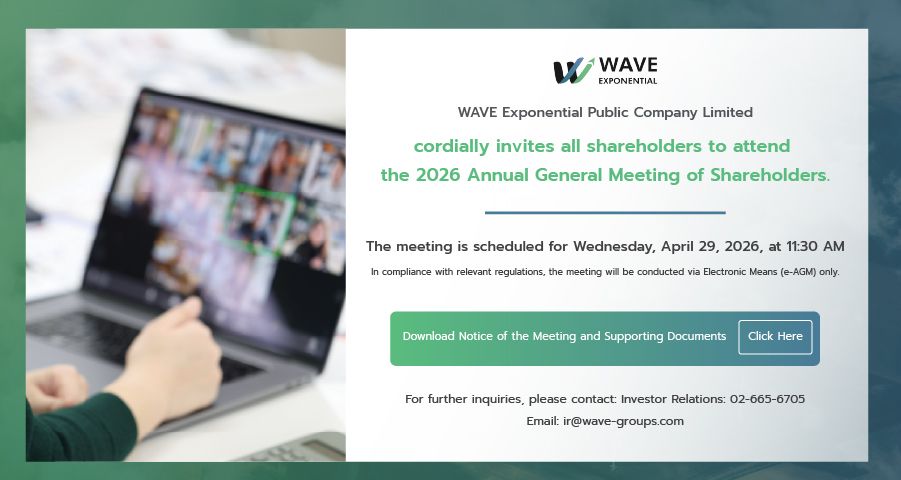 WAVE
EXPONENTIAL

WAVE Exponential Public Company Limited

cordially invites all shareholders to attend
the 2026 Annual General Meeting of Shareholders.

The meeting is scheduled for Wednesday, April 29, 2026, at 11:30 AM

In compliance with relevant regulations, the meeting will be conducted via Electronic Means (e-AGM) only.

Download Notice of the Meeting and Supporting Documents

Click Here

For further inquiries, please contact: Investor Relations: 02-665-6705

Email: ir@wave-groups.com